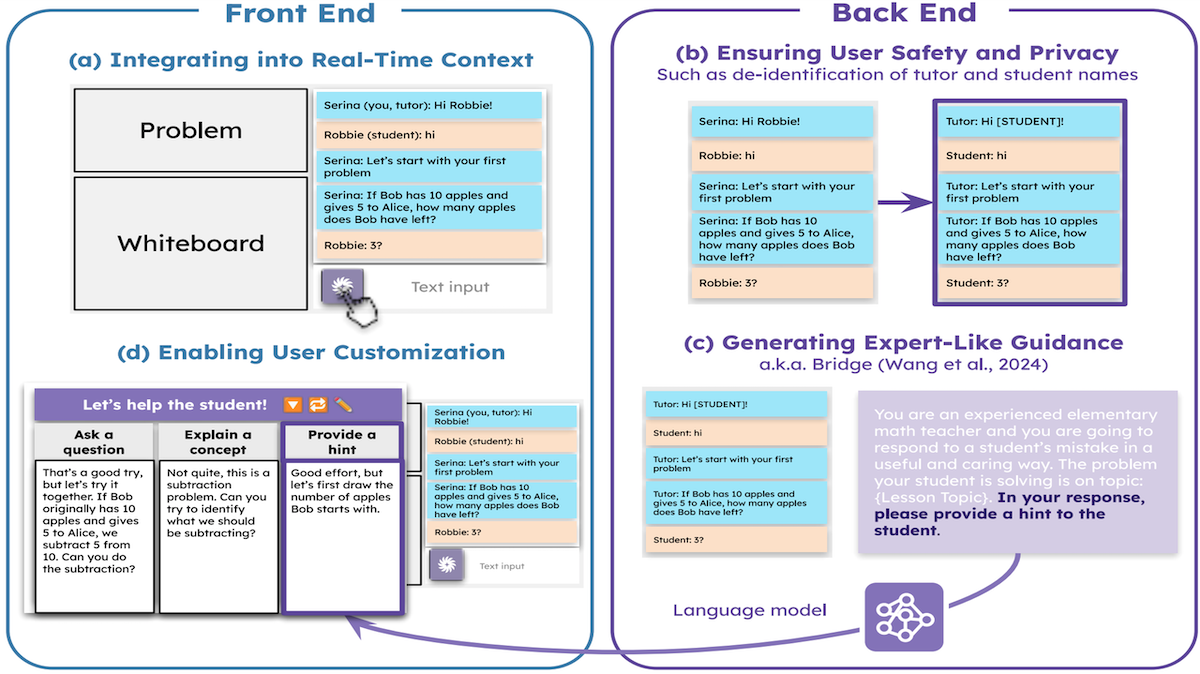 Front End

(a) Integrating into Real-Time Context

Problem

Whiteboard

Serina (you, tutor): Hi Robbie!

Robbie (student): hi

Serina: Let's start with your first problem

Serina: If Bob has 10 apples and gives 5 to Alice, how many apples does Bob have left?

Robbie: 3?

Text input

(d) Enabling User Customization

Let's help the student!

Ask a question

That's a good try, but let's try it together. If Bob originally has 10 apples and gives 5 to Alice, we subtract 5 from 10. Can you do the subtraction?

Explain a concept

Not quite, this is a subtraction problem. Can you try to identify what we should be subtracting?

Provide a hint

Good effort, but let's first draw the number of apples Bob starts with.

Serina (you, tutor): Hi Robbie!

Robbie (student): hi

Serina: Let's start with your first problem

Serina: If Bob has 10 apples and gives 5 to Alice, how many apples does Bob have left?

Robbie: 3?

Text input

Back End

(b) Ensuring User Safety and Privacy

Such as de-identification of tutor and student names

Serina: Hi Robbie!

Robbie: hi

Serina: Let's start with your first problem

Serina: If Bob has 10 apples and gives 5 to Alice, how many apples does Bob have left?

Robbie: 3?

Tutor: Hi [STUDENT]!

Student: hi

Tutor: Let's start with your first problem

Tutor: If Bob has 10 apples and gives 5 to Alice, how many apples does Bob have left?

Student: 3?

(c) Generating Expert-Like Guidance

a.k.a. Bridge (Wang et al., 2024)

Tutor: Hi [STUDENT]!

Student: hi

Tutor: Let's start with your first problem

Tutor: If Bob has 10 apples and gives 5 to Alice, how many apples does Bob have left?

Student: 3?

You are an experienced elementary math teacher and you are going to respond to a student's mistake in a useful and caring way. The problem your student is solving is on topic: {Lesson Topic}. In your response, please provide a hint to the student.

Language model